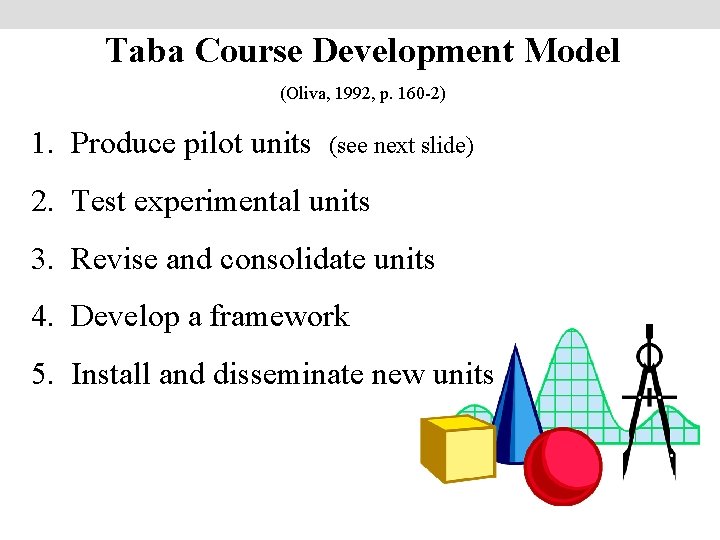 Taba Course Development Model

(Oliva, 1992, p. 160-2)

1. Produce pilot units (see next slide)

2. Test experimental units

3. Revise and consolidate units

4. Develop a framework

5. Install and disseminate new units